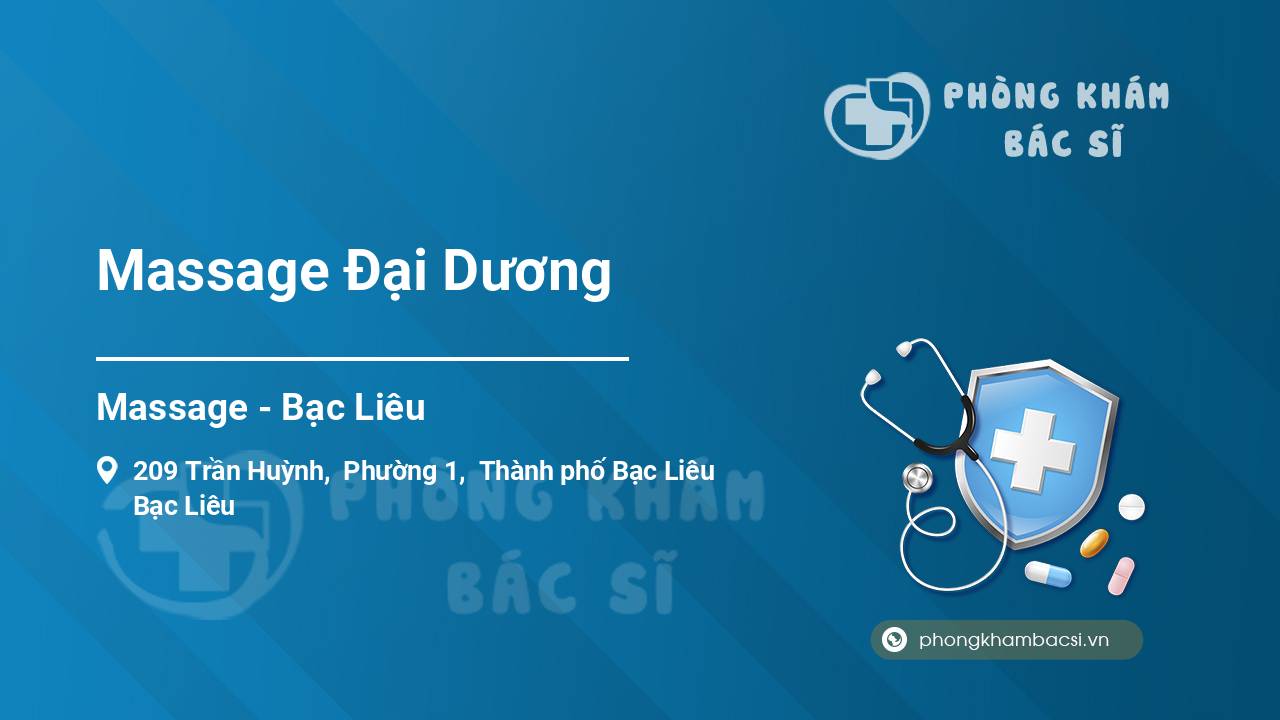 PHÒNG KHÁM BÁC SĨ

Massage Đại Dương

Massage - Bạc Liêu

209 Trần Huỳnh, Phường 1, Thành phố Bạc Liêu Bạc Liêu

PHÒNG KHÁM BÁC SĨ

phongkhambacsi.vn